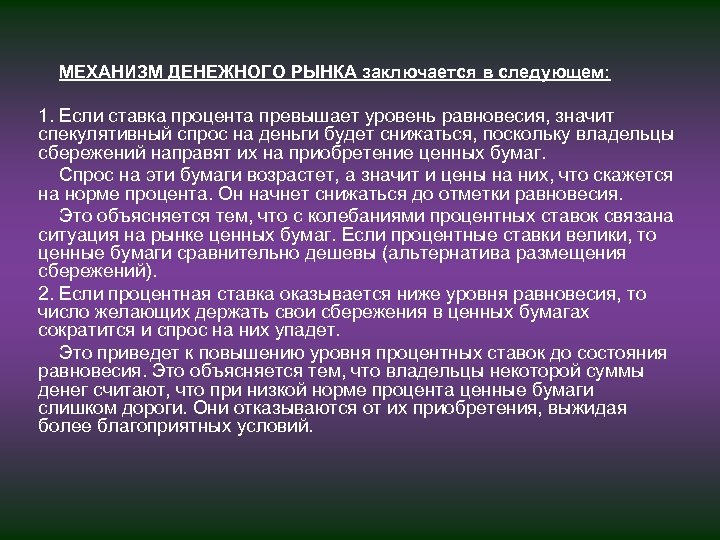 МЕХАНИЗМ ДЕНЕЖНОГО РЫНКА заключается в следующем:

1. Если ставка процента превышает уровень равновесия, значит спекулятивный спрос на деньги будет снижаться, поскольку владельцы сбережений направят их на приобретение ценных бумаг.

Спрос на эти бумаги возрастет, а значит и цены на них, что скажется на норме процента. Он начнет снижаться до отметки равновесия.

Это объясняется тем, что с колебаниями процентных ставок связана ситуация на рынке ценных бумаг. Если процентные ставки велики, то ценные бумаги сравнительно дешевы (альтернатива размещения сбережений).

2. Если процентная ставка оказывается ниже уровня равновесия, то число желающих держать свои сбережения в ценных бумагах сократится и спрос на них упадет.

Это приведет к повышению уровня процентных ставок до состояния равновесия. Это объясняется тем, что владельцы некоторой суммы денег считают, что при низкой норме процента ценные бумаги слишком дороги. Они отказываются от их приобретения, выжидая более благоприятных условий.